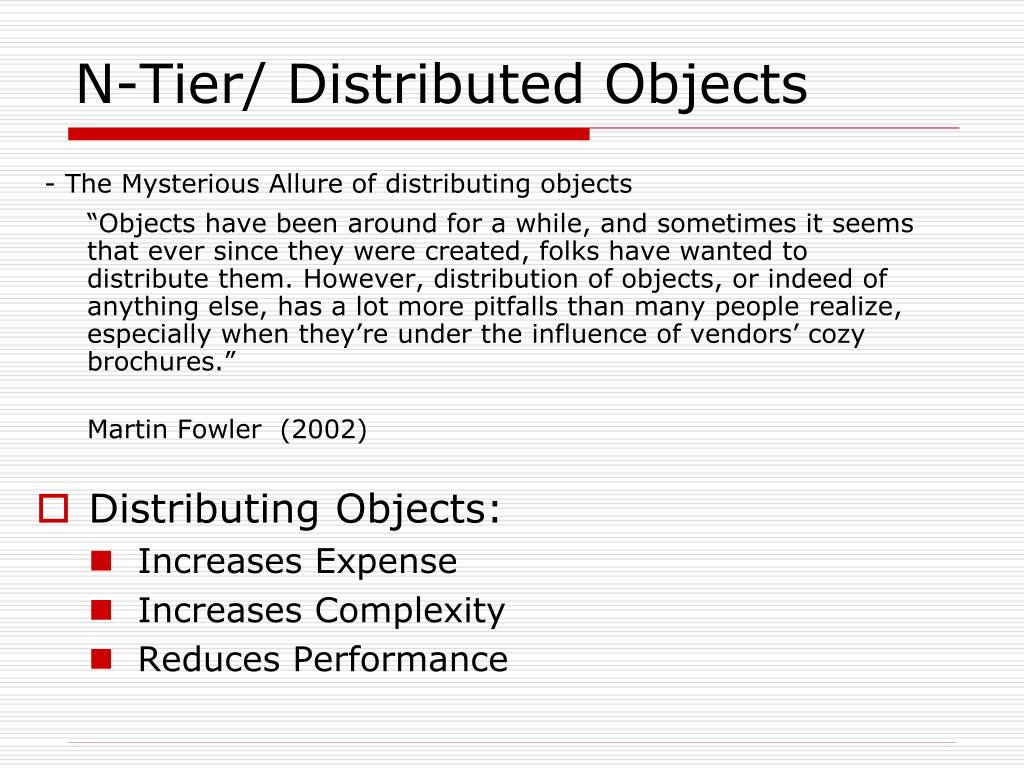 N-Tier/ Distributed Objects

- The Mysterious Allure of distributing objects

“Objects have been around for a while, and sometimes it seems that ever since they were created, folks have wanted to distribute them. However, distribution of objects, or indeed of anything else, has a lot more pitfalls than many people realize, especially when they’re under the influence of vendors’ cozy brochures.”

Martin Fowler (2002)

Distributing Objects:

Increases Expense

Increases Complexity

Reduces Performance